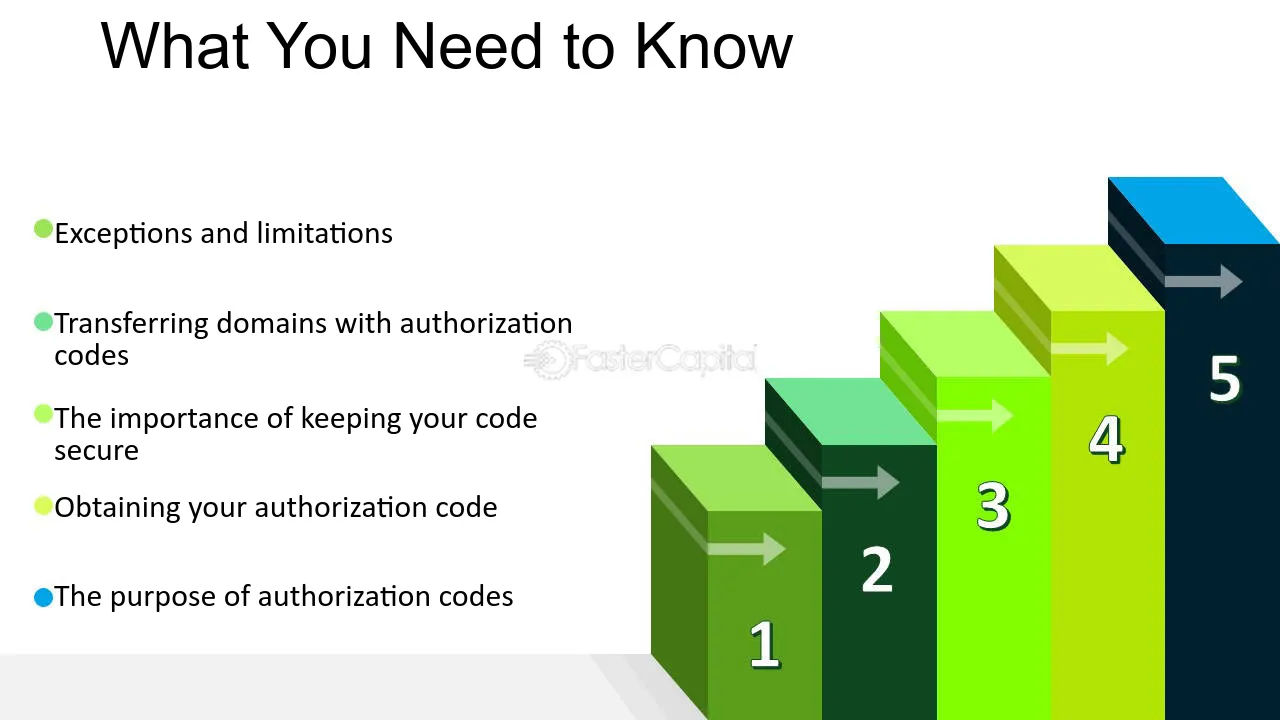 What You Need to Know

• Exceptions and limitations

• Transferring domains with authorization codes

• The importance of keeping your code secure

• Obtaining your authorization code

• The purpose of authorization codes

1

2

3

4

5

FasterCapital